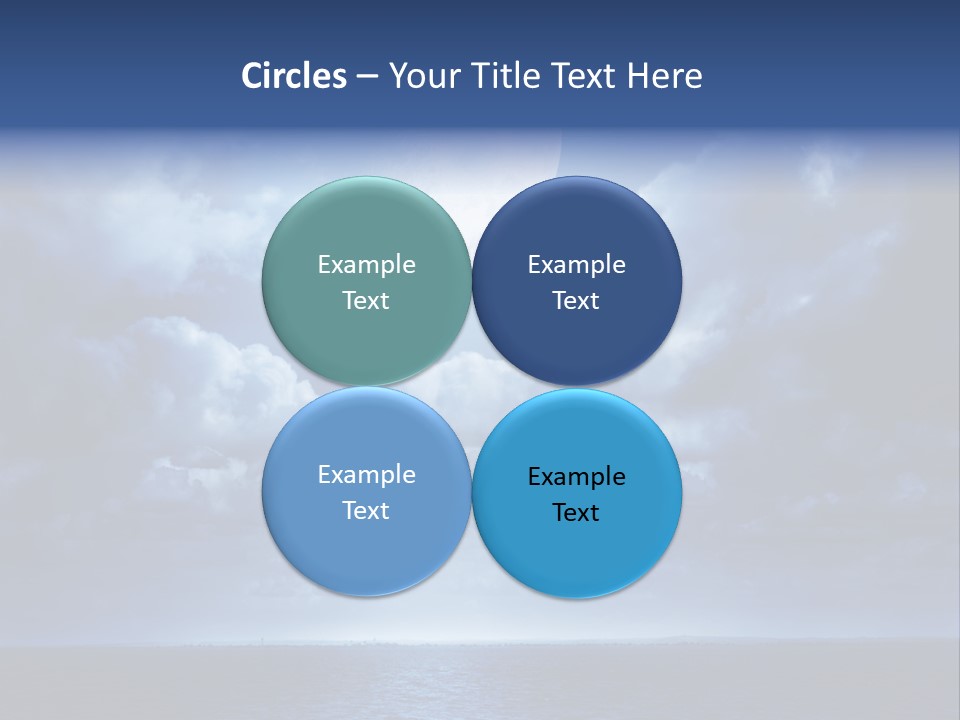 Circles – Your Title Text Here

Example Text

Example Text

Example Text

Example Text